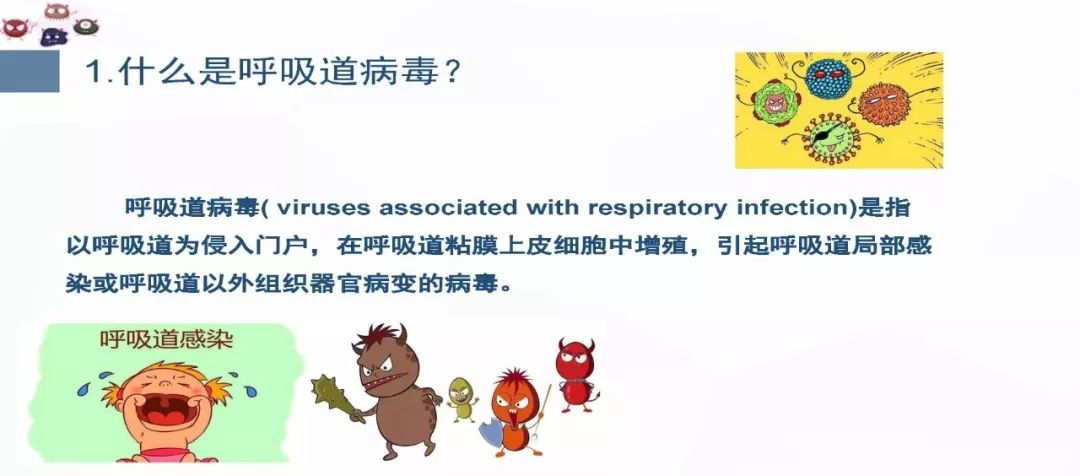 1.什么是呼吸道病毒？

呼吸道病毒( viruses associated with respiratory infection)是指以呼吸道为侵入门户，在呼吸道粘膜上皮细胞中增殖，引起呼吸道局部感染或呼吸道以外组织器官病变的病毒。

呼吸道感染